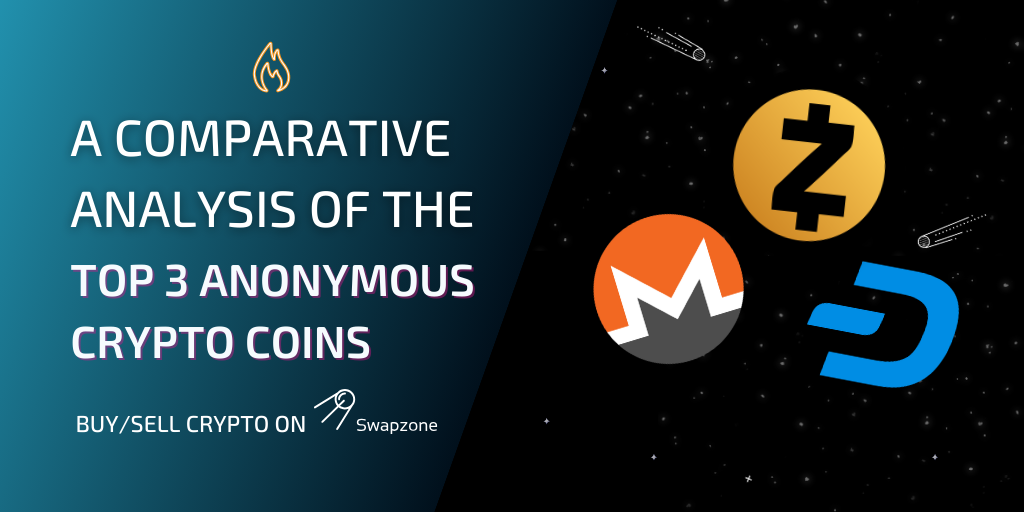 A COMPARATIVE ANALYSIS OF THE TOP 3 ANONYMOUS CRYPTO COINS

BUY/SELL CRYPTO ON Swapzone